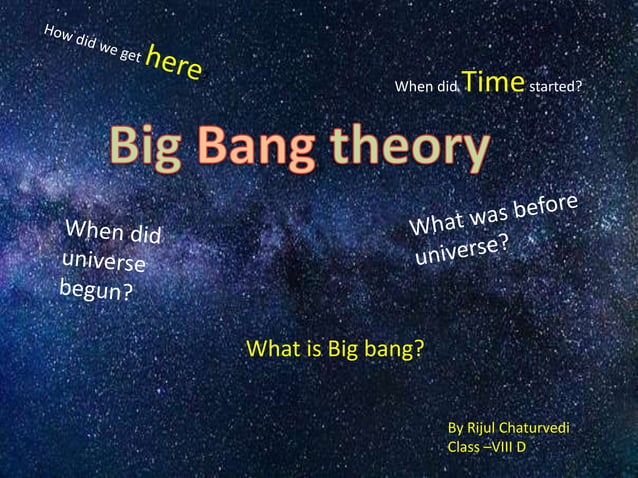 How did we get here

When did Time started?

Big Bang theory

When did universe begun?

What was before universe?

What is Big bang?

By Rijul Chaturvedi
Class –VIII D